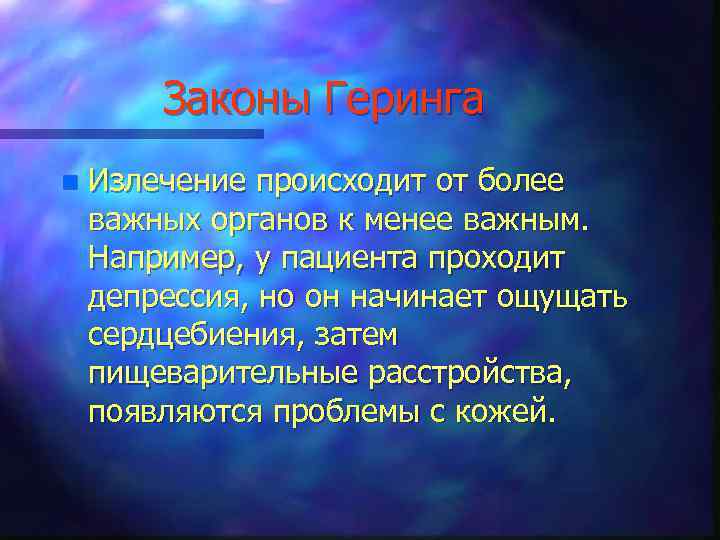 Законы Геринга

Излечение происходит от более важных органов к менее важным. Например, у пациента проходит депрессия, но он начинает ощущать сердцебиения, затем пищеварительные расстройства, появляются проблемы с кожей.